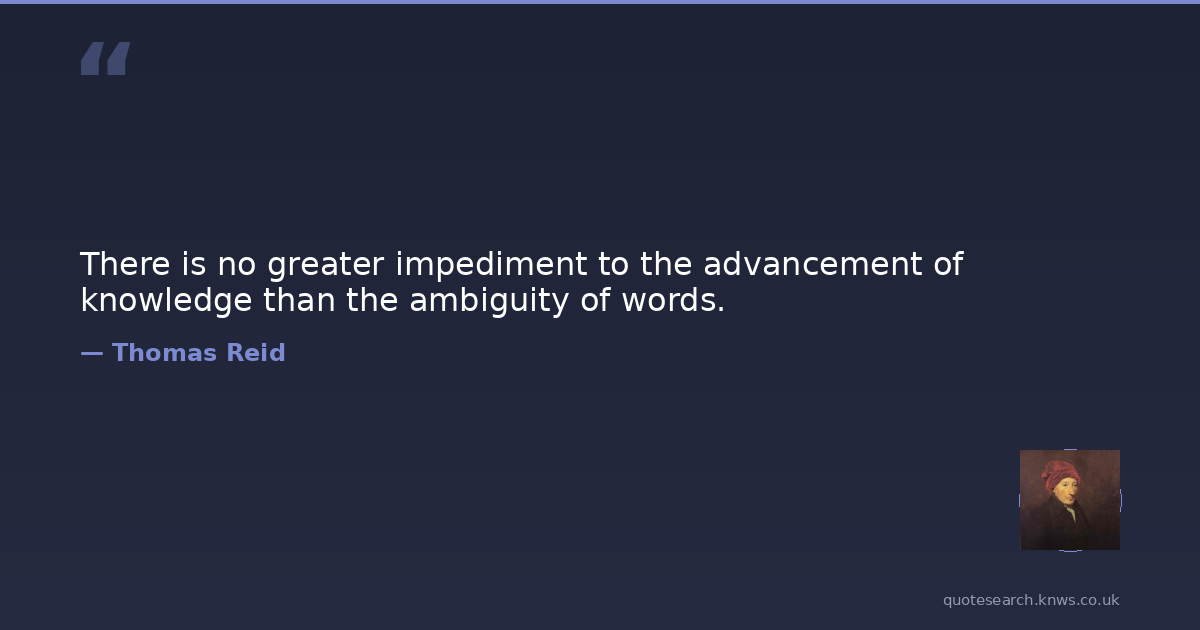 “

There is no greater impediment to the advancement of knowledge than the ambiguity of words.

— Thomas Reid

quotesearch.knws.co.uk